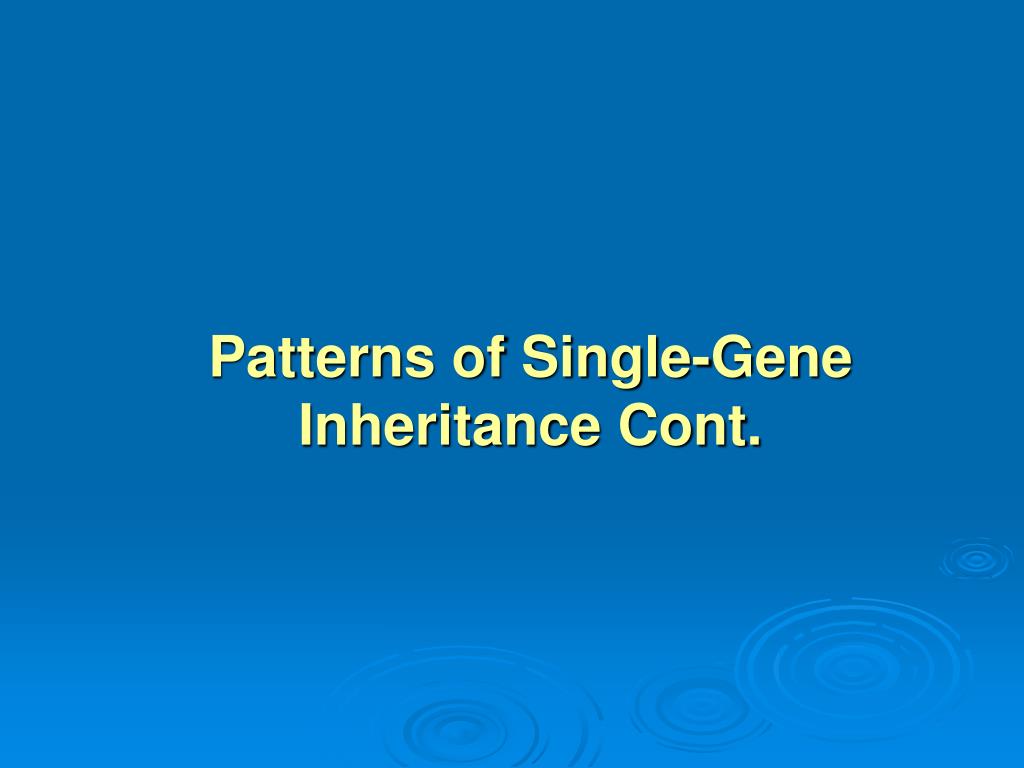 Patterns of Single-Gene Inheritance Cont.